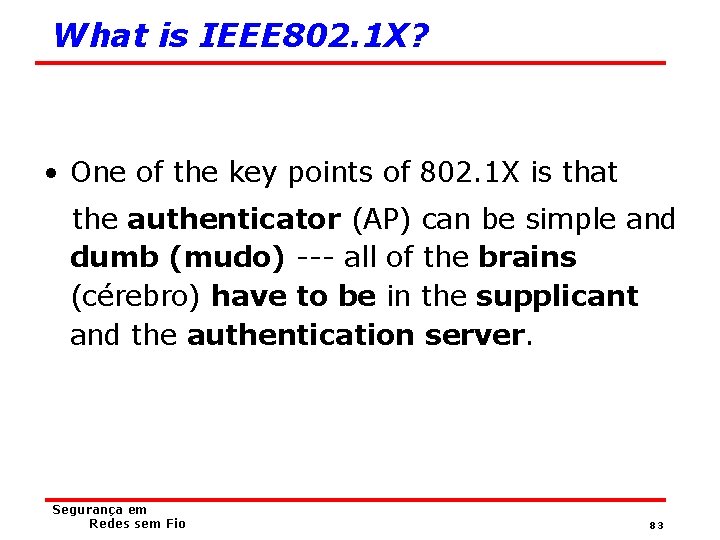 What is IEEE802.1X?

• One of the key points of 802.1X is that the authenticator (AP) can be simple and dumb (mudo) --- all of the brains (cérebro) have to be in the supplicant and the authentication server.

Segurança em
Redes sem Fio

83